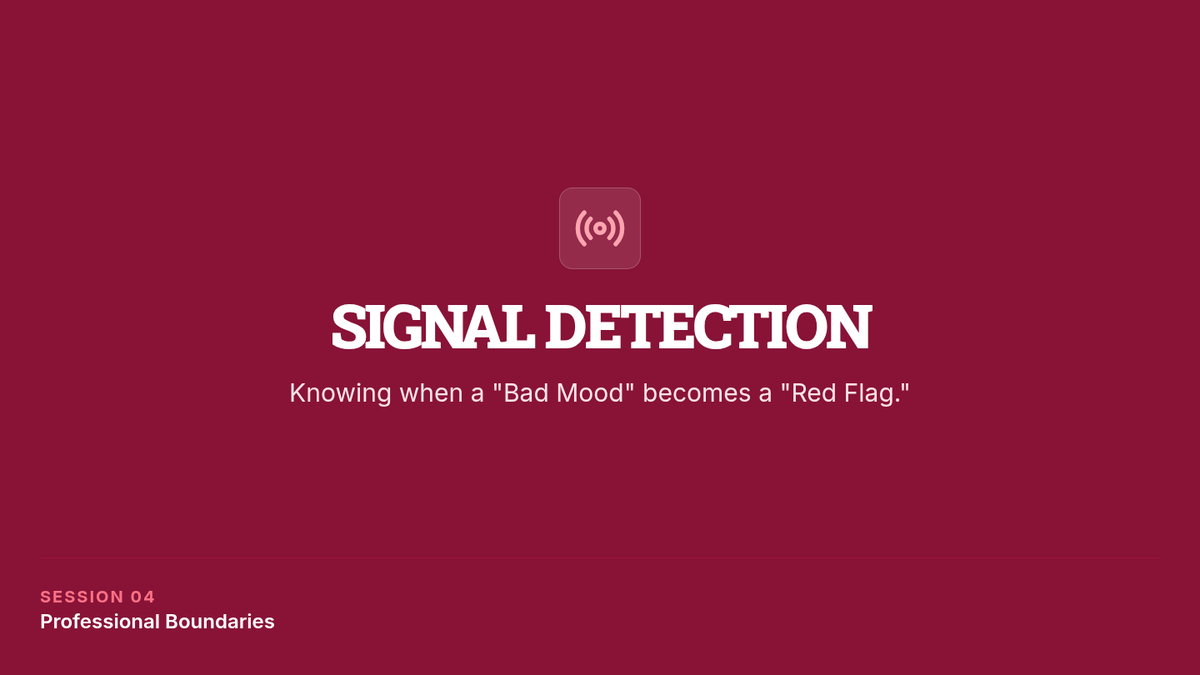 SIGNAL DETECTION

Knowing when a "Bad Mood" becomes a "Red Flag."

SESSION 04
Professional Boundaries